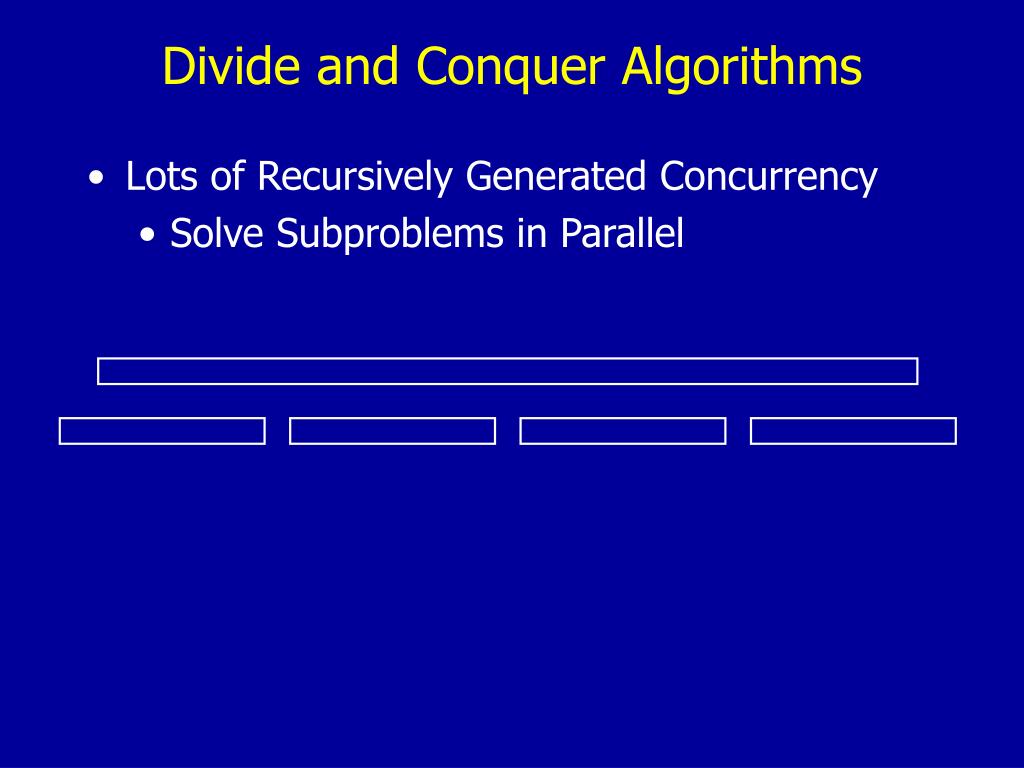 Divide and Conquer Algorithms

• Lots of Recursively Generated Concurrency
  • Solve Subproblems in Parallel